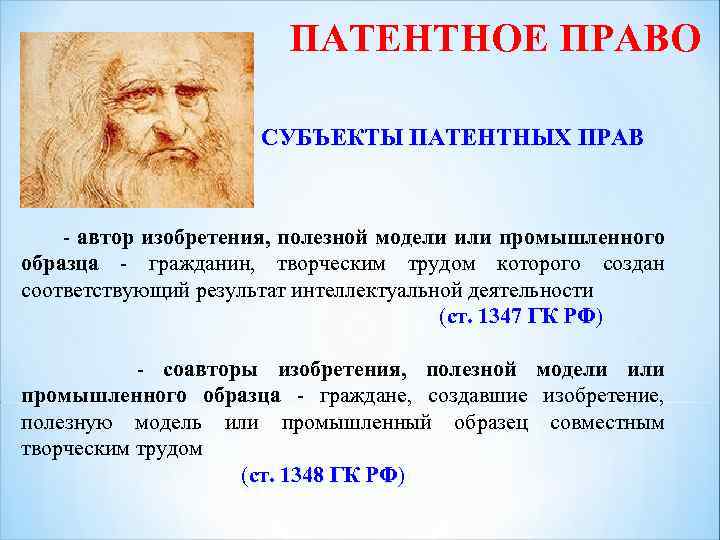 ПАТЕНТНОЕ ПРАВО

СУБЪЕКТЫ ПАТЕНТНЫХ ПРАВ

- автор изобретения, полезной модели или промышленного образца - гражданин, творческим трудом которого создан соответствующий результат интеллектуальной деятельности

(ст. 1347 ГК РФ)

- соавторы изобретения, полезной модели или промышленного образца - граждане, создавшие изобретение, полезную модель или промышленный образец совместным творческим трудом

(ст. 1348 ГК РФ)